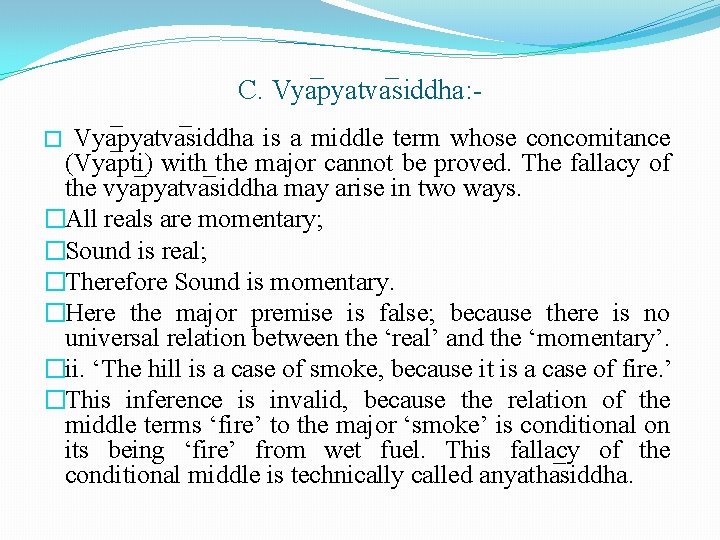 C. Vyāpyatvāsiddha:-

□ Vyāpyatvāsiddha is a middle term whose concomitance (Vyapti) with the major cannot be proved. The fallacy of the vyapyatvāsiddha may arise in two ways.

□All reals are momentary;

□Sound is real;

□Therefore Sound is momentary.

□Here the major premise is false; because there is no universal relation between the 'real' and the 'momentary'.

□ii. 'The hill is a case of smoke, because it is a case of fire.'

□This inference is invalid, because the relation of the middle terms 'fire' to the major 'smoke' is conditional on its being 'fire' from wet fuel. This fallacy of the conditional middle is technically called anyathāsiddha.